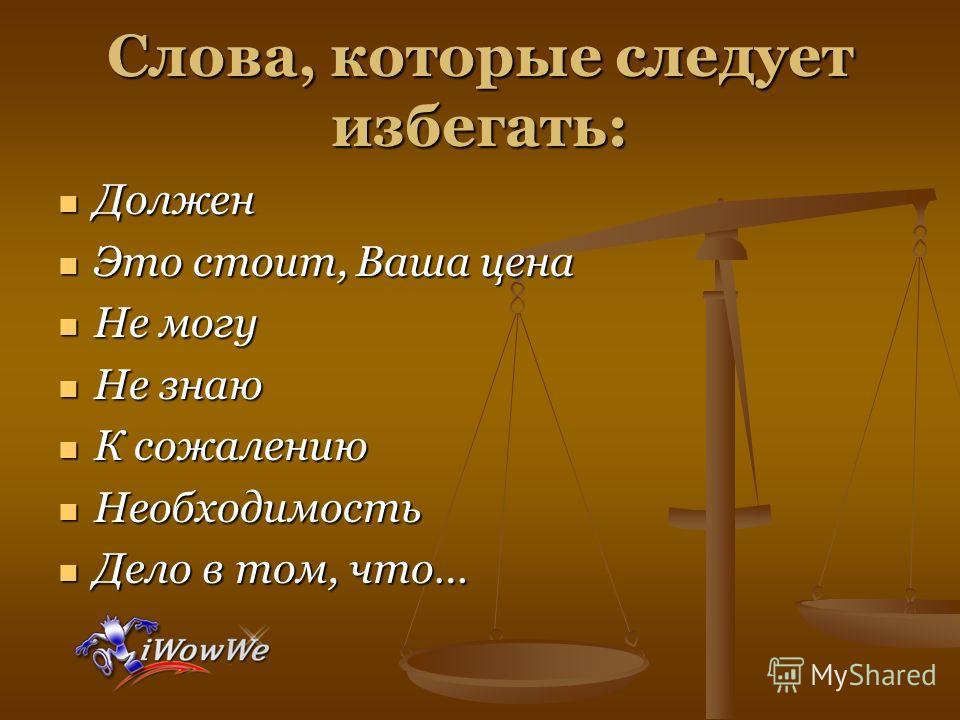 Слова, которые следует избегать:

- Должен
- Это стоит, Ваша цена
- Не могу
- Не знаю
- К сожалению
- Необходимость
- Дело в том, что…

iWowWe

MyShared